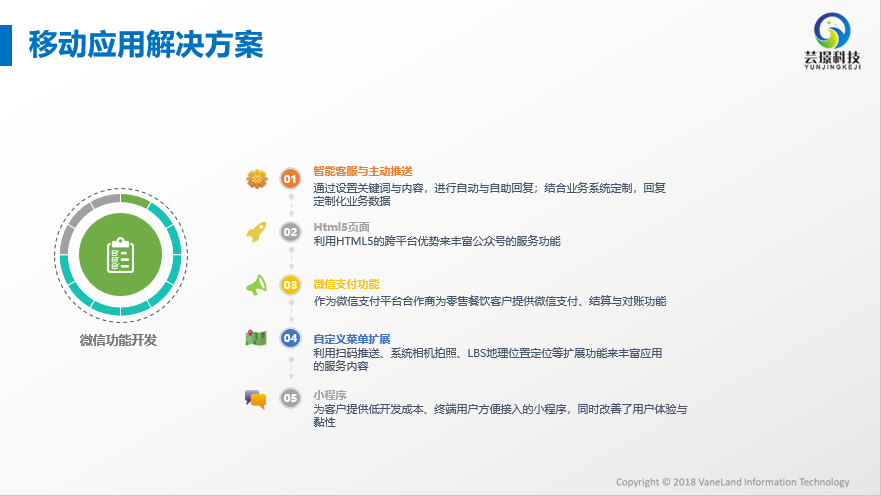 移动应用解决方案

芸璟科技
YUNJINGKEJI

微信功能开发

01
智能客服与主动推送
通过设置关键词与内容，进行自动与自助回复；结合业务系统定制，回复定制化业务数据

02
Html5页面
利用HTML5的跨平台优势来丰富公众号的服务功能

03
微信支付功能
作为微信支付平台合作商为零售餐饮客户提供微信支付、结算与对账功能

04
自定义菜单扩展
利用扫码推送、系统相机拍照、LBS地理位置定位等扩展功能来丰富应用的服务内容

05
小程序
为客户提供低开发成本、终端用户方便接入的小程序，同时改善了用户体验与黏性

Copyright © 2018 VaneLand Information Technology